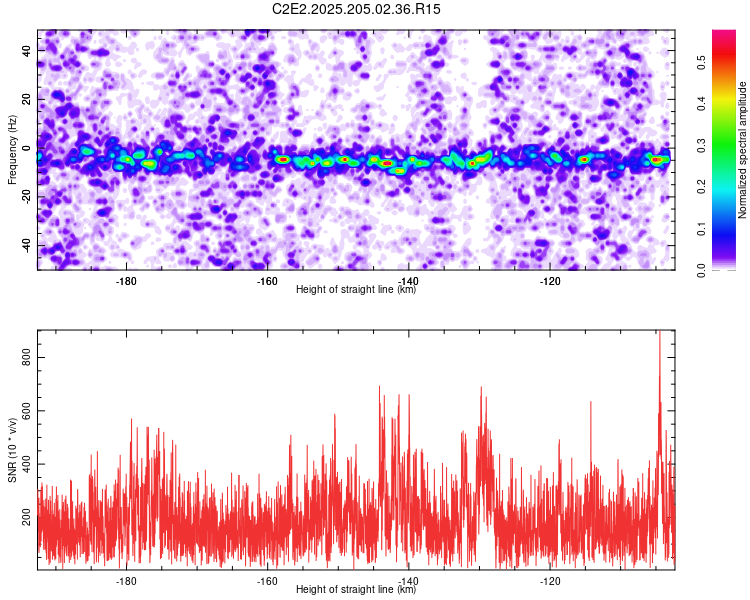 C2E2.2025.205.02.36.R15

Frequency (Hz)
40
20
0
-20
-40
-180
-160
-140
-120
Height of straight line (km)

Normalized spectral amplitude
0.0
0.1
0.2
0.3
0.4
0.5

SNR (10 * v/v)
800
600
400
200
-180
-160
-140
-120
Height of straight line (km)